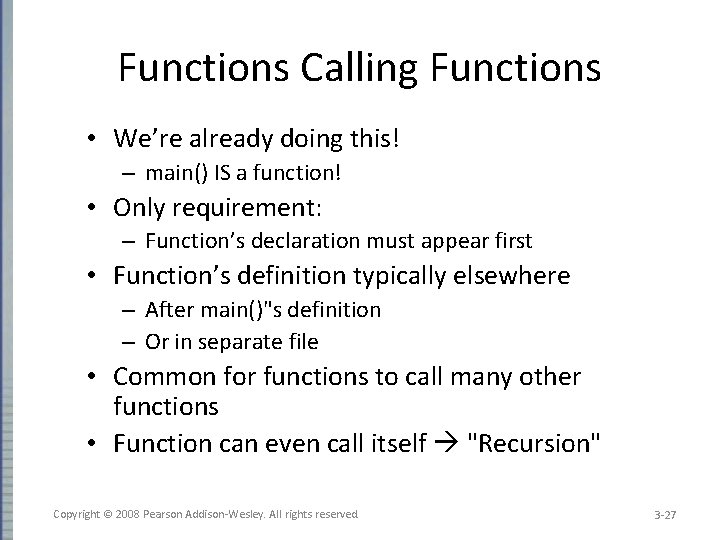 Functions Calling Functions

• We're already doing this!
– main() IS a function!
• Only requirement:
– Function's declaration must appear first
• Function's definition typically elsewhere
– After main()"s definition
– Or in separate file
• Common for functions to call many other functions
• Function can even call itself → "Recursion"

Copyright © 2008 Pearson Addison-Wesley. All rights reserved

3-27